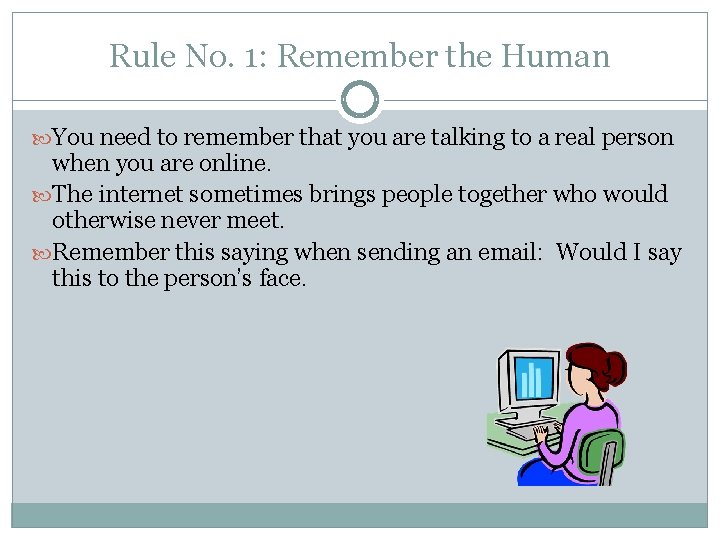 Rule No. 1: Remember the Human

You need to remember that you are talking to a real person when you are online.

The internet sometimes brings people together who would otherwise never meet.

Remember this saying when sending an email: Would I say this to the person's face.